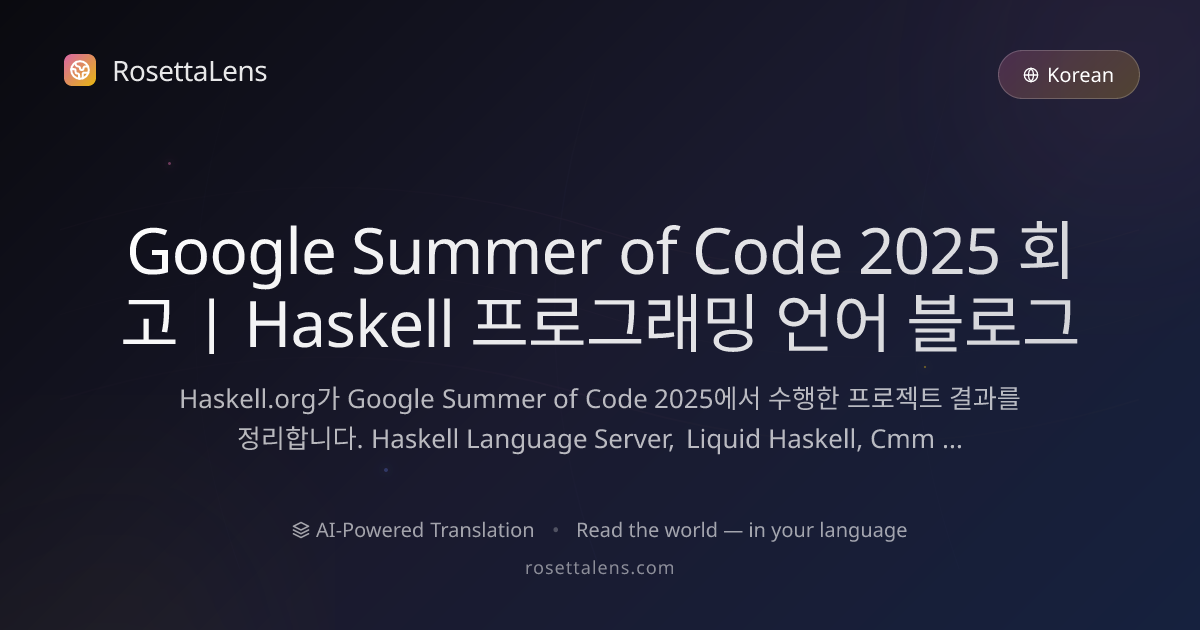 RosettaLens

Korean

Google Summer of Code 2025 회고 | Haskell 프로그래밍 언어 블로그

Haskell.org가 Google Summer of Code 2025에서 수행한 프로젝트 결과를 정리합니다. Haskell Language Server, Liquid Haskell, Cmm ...

AI-Powered Translation • Read the world — in your language

rosettalens.com